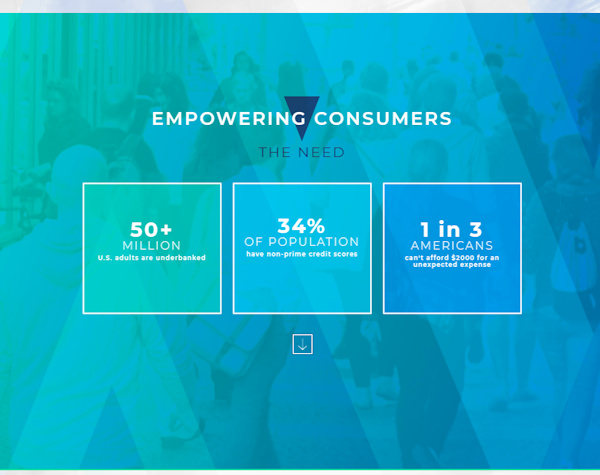 EMPOWERING CONSUMERS

THE NEED

50+
MILLION
U.S. adults are underbanked

34%
OF POPULATION
have non-prime credit scores

1 in 3
AMERICANS
can't afford $2000 for an unexpected expense